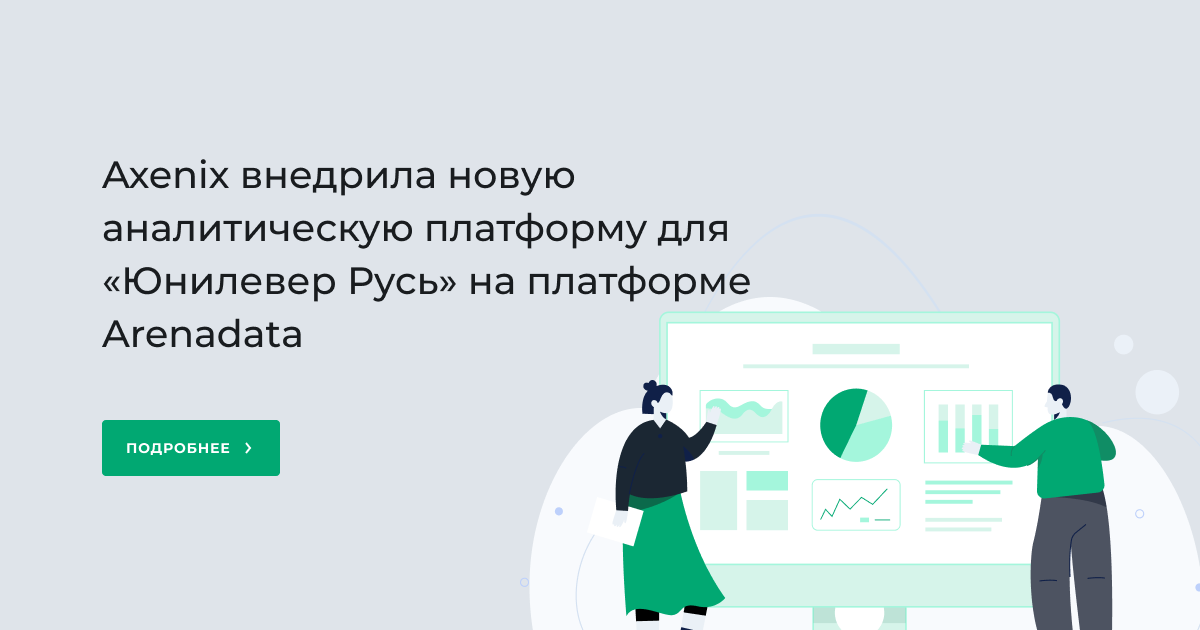 Axenix внедрила новую аналитическую платформу для «Юнилевер Русь» на платформе Arenadata

ПОДРОБНЕЕ